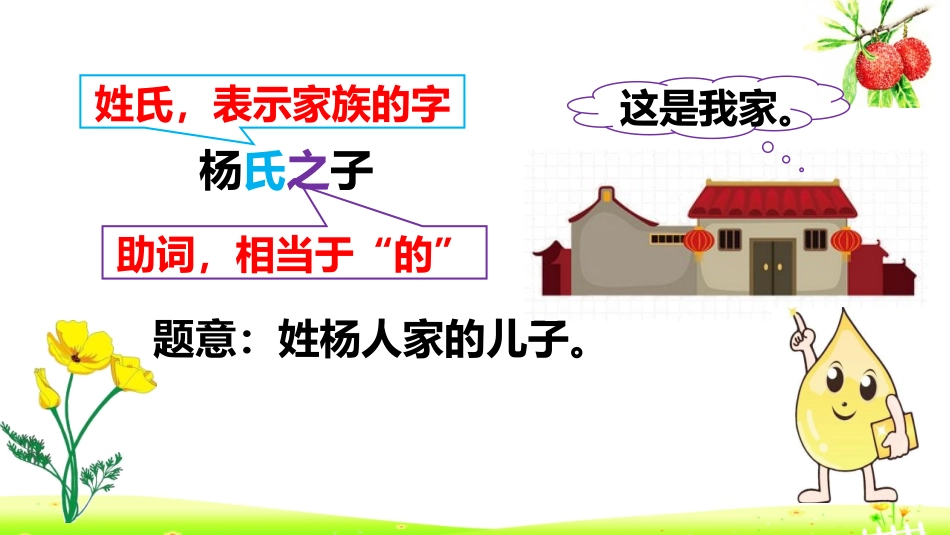 姓氏，表示家族的字

杨氏之子

助词，相当于“的”

这是我家。

题意：姓杨人家的儿子。